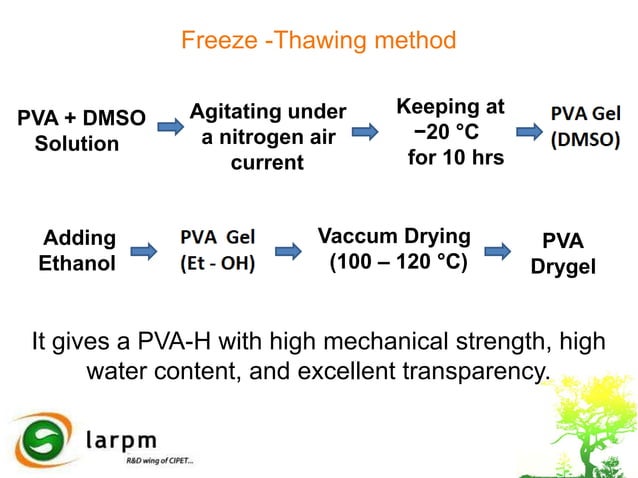 Freeze -Thawing method

PVA + DMSO Solution

Agitating under a nitrogen air current

Keeping at −20 °C for 10 hrs

PVA Gel (DMSO)

Adding Ethanol

PVA Gel (Et - OH)

Vaccum Drying (100 – 120 °C)

PVA Drygel

It gives a PVA-H with high mechanical strength, high water content, and excellent transparency.

larpm

R&D wing of CIPET...